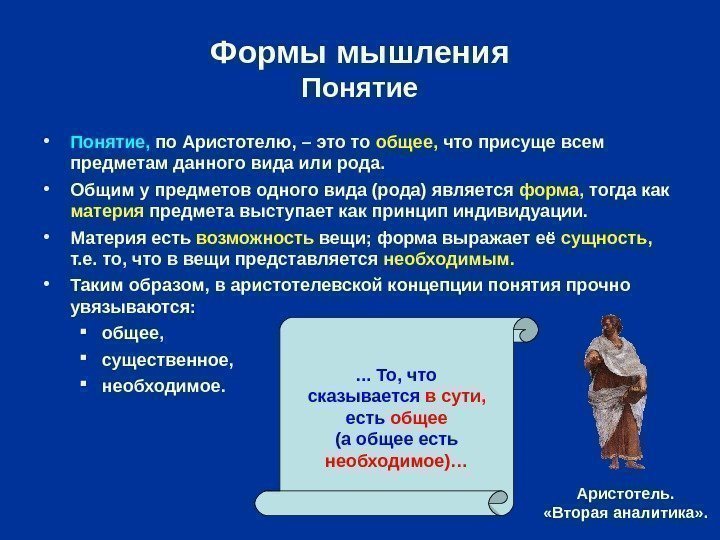 Формы мышления
Понятие

• Понятие, по Аристотелю, – это то общее, что присуще всем предметам данного вида или рода.
• Общим у предметов одного вида (рода) является форма, тогда как материя предмета выступает как принцип индивидуации.
• Материя есть возможность вещи; форма выражает её сущность, т.е. то, что в вещи представляется необходимым.
• Таким образом, в аристотелевской концепции понятия прочно увязываются:
▪ общее,
▪ существенное,
▪ необходимое.

... То, что сказывается в сути, есть общее (а общее есть необходимое)...

Аристотель. «Вторая аналитика».